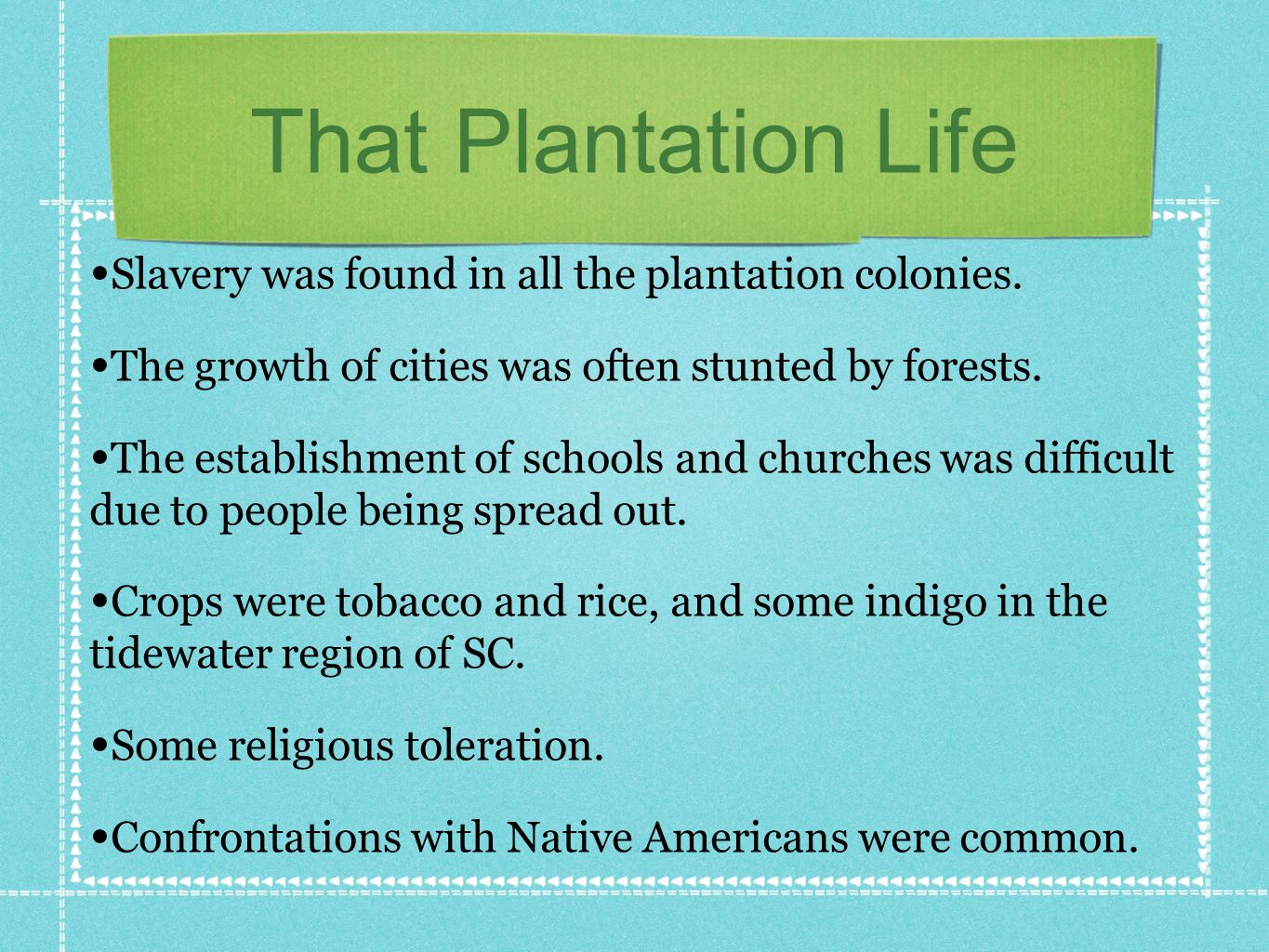 That Plantation Life

•Slavery was found in all the plantation colonies.

•The growth of cities was often stunted by forests.

•The establishment of schools and churches was difficult due to people being spread out.

•Crops were tobacco and rice, and some indigo in the tidewater region of SC.

•Some religious toleration.

•Confrontations with Native Americans were common.